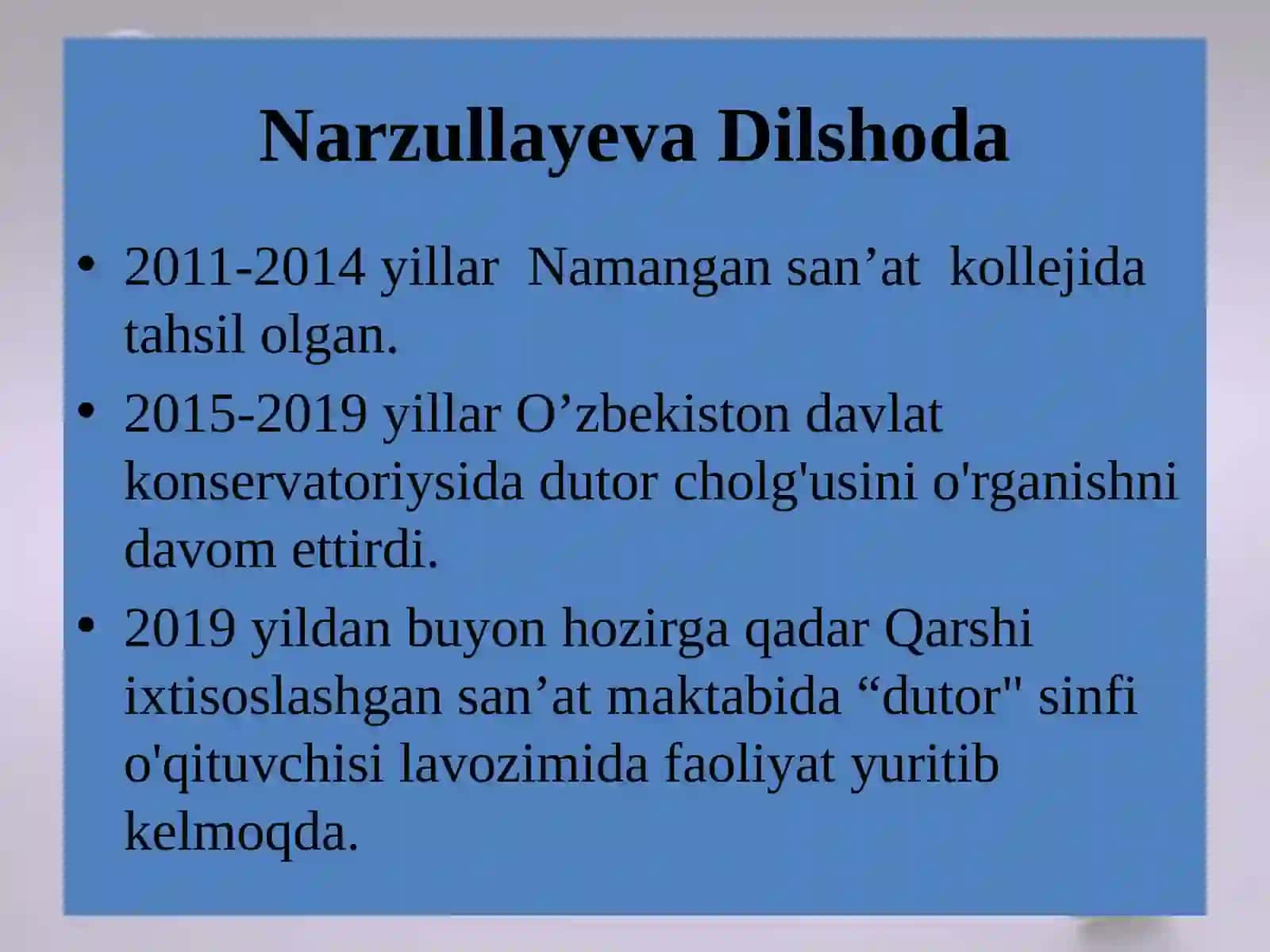 Narzullayeva Dilshoda

• 2011-2014 yillar Namangan san’at kollejida tahsil olgan.
• 2015-2019 yillar O’zbekiston davlat konservatoriysida dutor cholg'usini o'rganishni davom ettirdi.
• 2019 yildan buyon hozirga qadar Qarshi ixtisoslashgan san’at maktabida “dutor" sinfi o'qituvchisi lavozimida faoliyat yuritib kelmoqda.